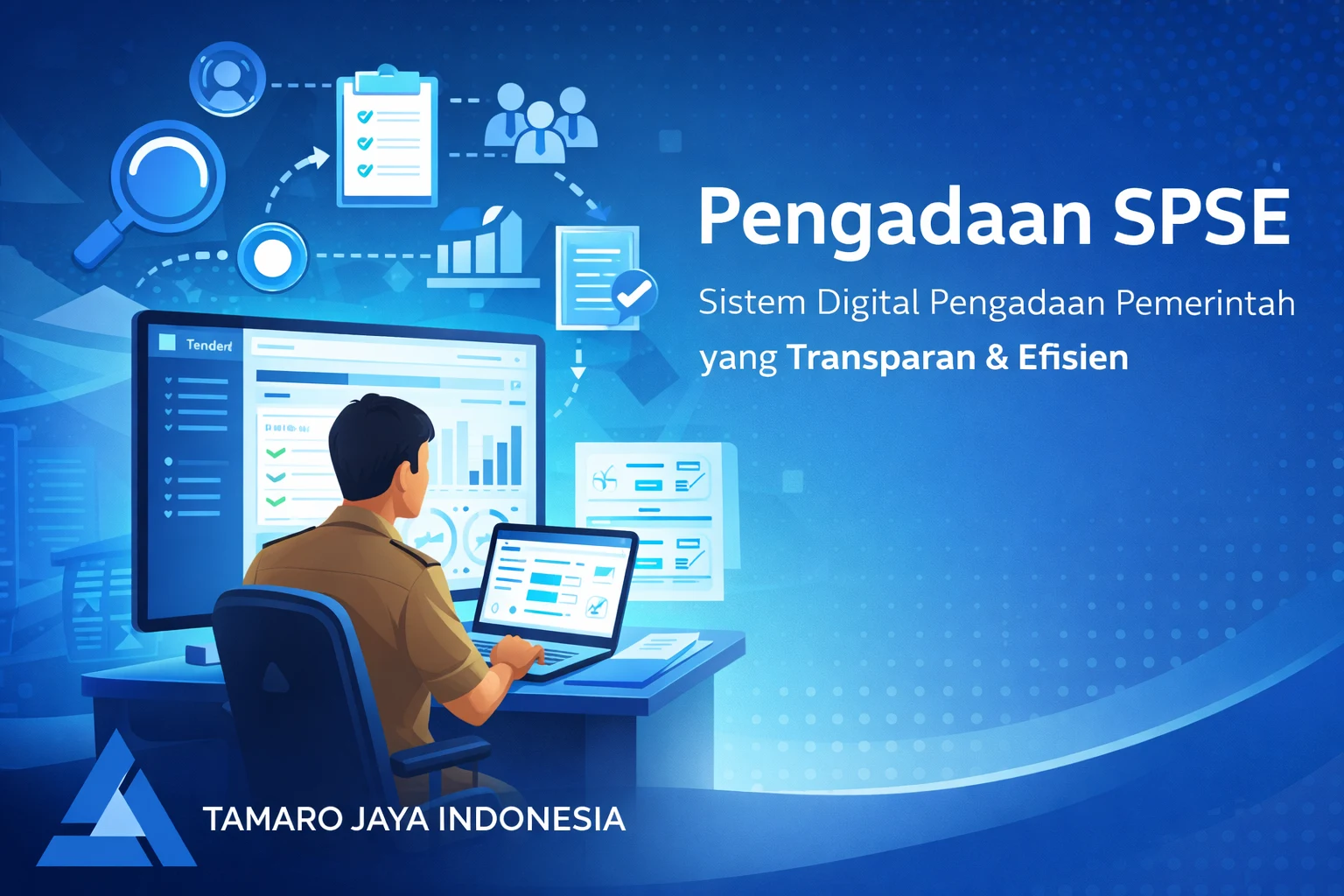 Tender

Pengadaan SPSE

Sistem Digital Pengadaan Pemerintah yang Transparan & Efisien

TAMARO JAYA INDONESIA